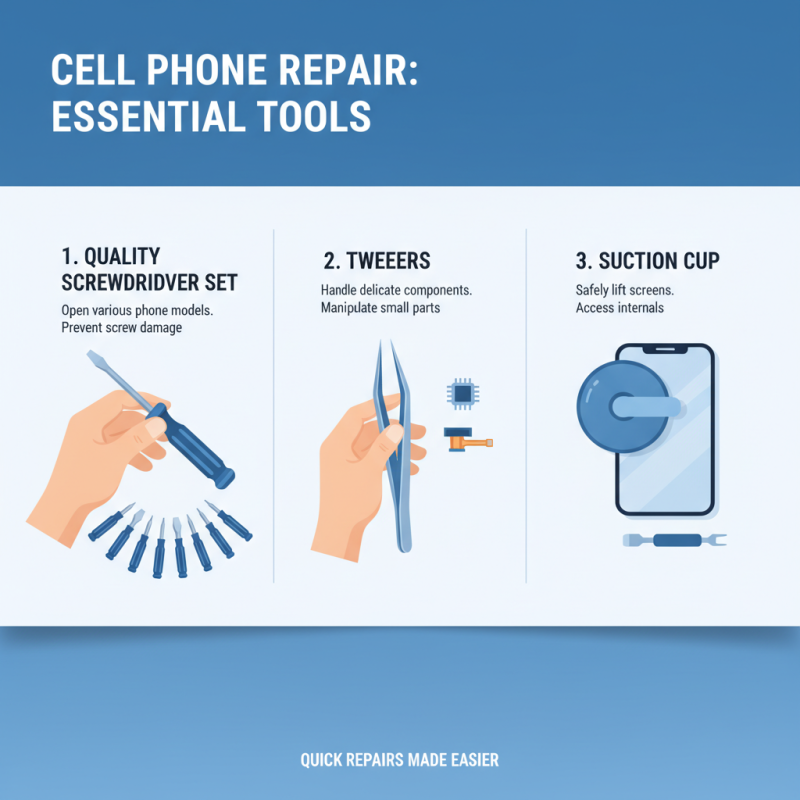 CELL PHONE REPAIR: ESSENTIAL TOOLS

1. QUALITY SCREWDRIDVER SET

Open various phone models. Prevent screw damage

2. TWEEERS

Handle delicate components. Manipulate small parts

3. SUCTION CUP

Safely lift screens. Access internals

QUICK REPAIRS MADE EASIER